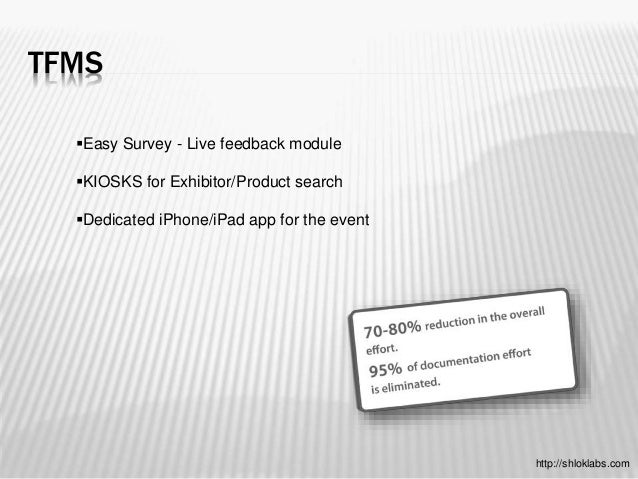 TFMS

▪Easy Survey - Live feedback module

▪KIOSKS for Exhibitor/Product search

▪Dedicated iPhone/iPad app for the event

70-80% reduction in the overall effort.
95% of documentation effort is eliminated.

http://shloklabs.com